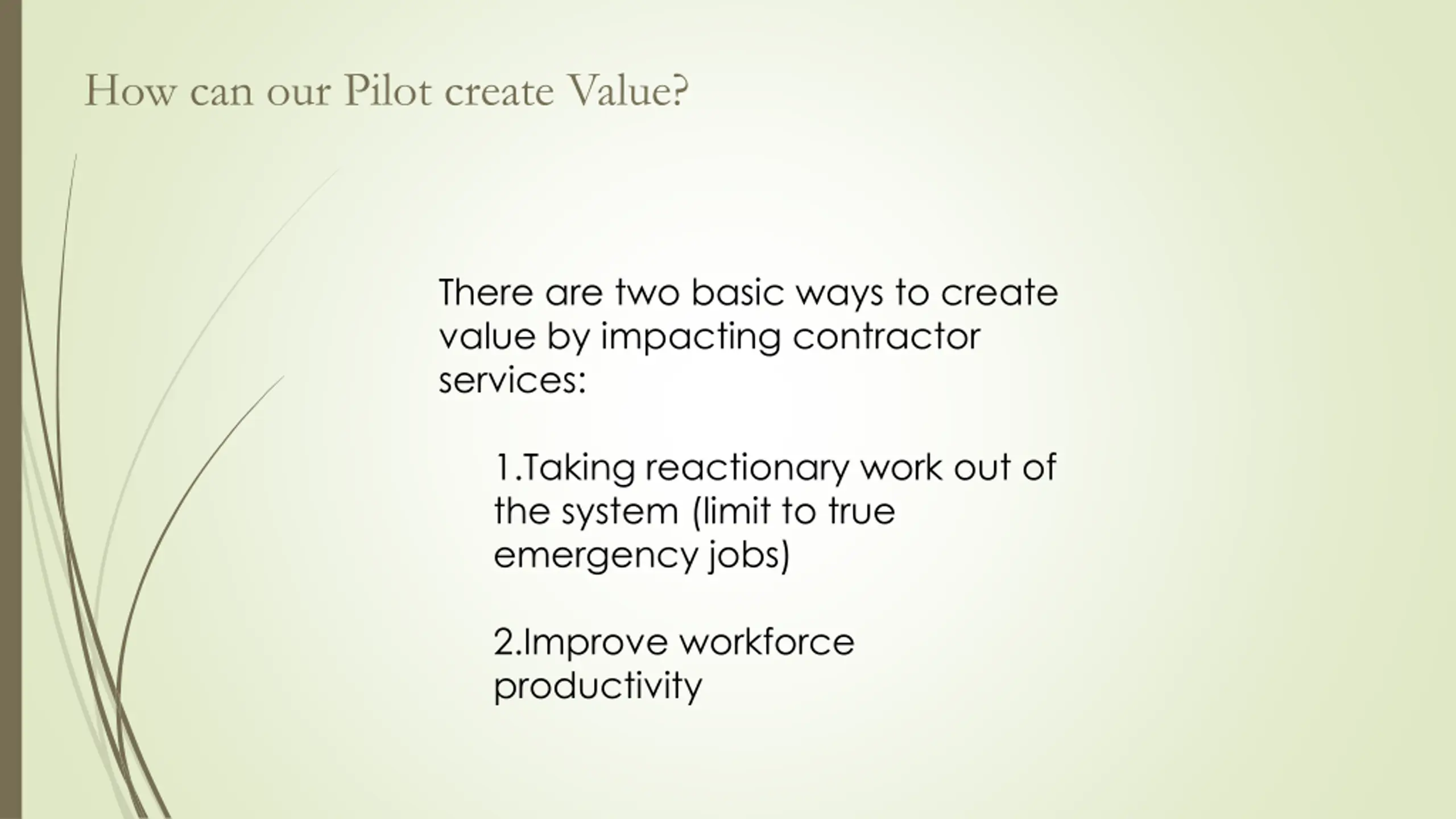 How can our Pilot create Value?

There are two basic ways to create value by impacting contractor services:

1.Taking reactionary work out of the system (limit to true emergency jobs)

2.Improve workforce productivity